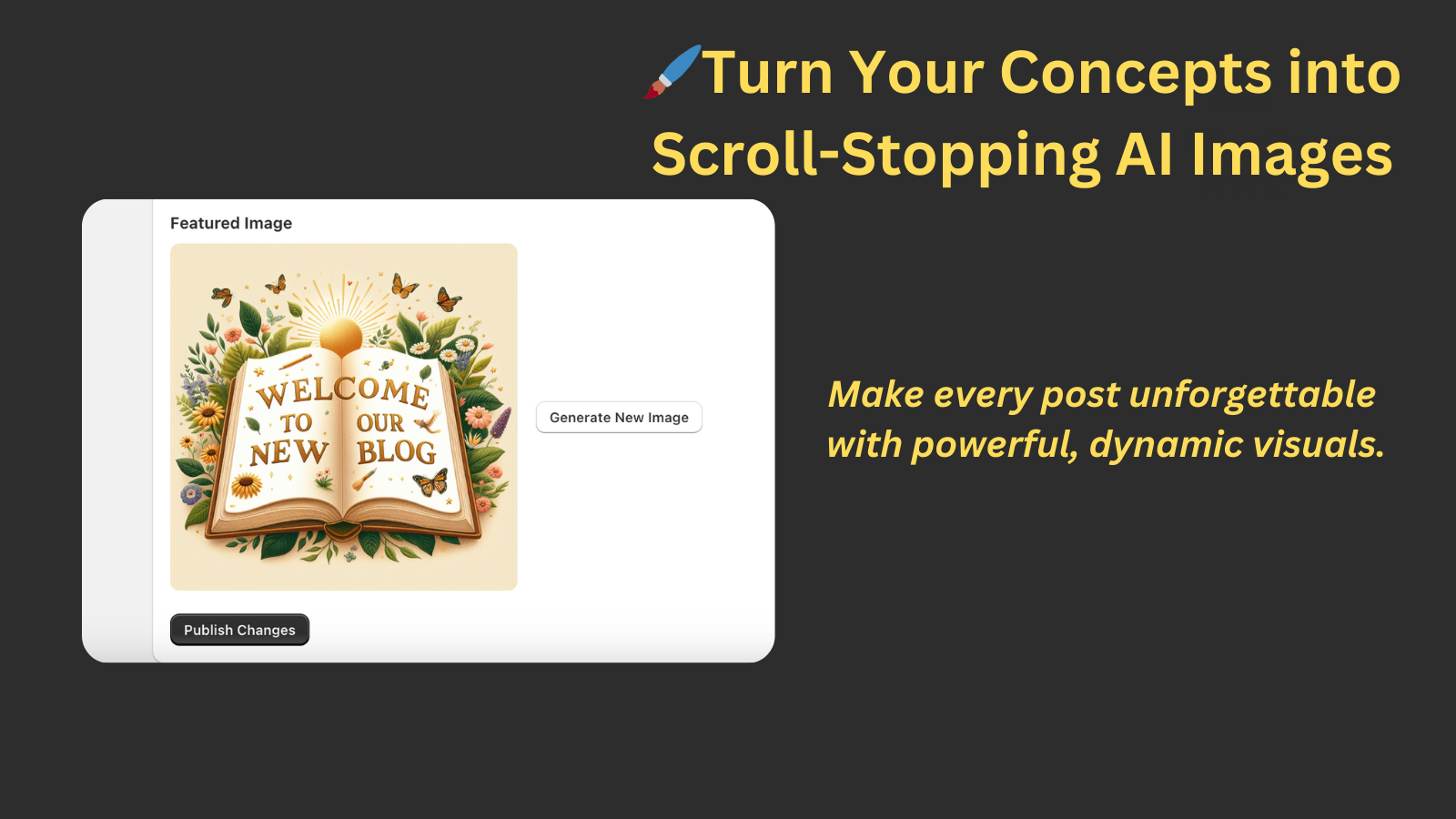 🖌️Turn Your Concepts into Scroll-Stopping AI Images

Featured Image

WELCOME TO OUR NEW BLOG

Generate New Image

Publish Changes

Make every post unforgettable with powerful, dynamic visuals.